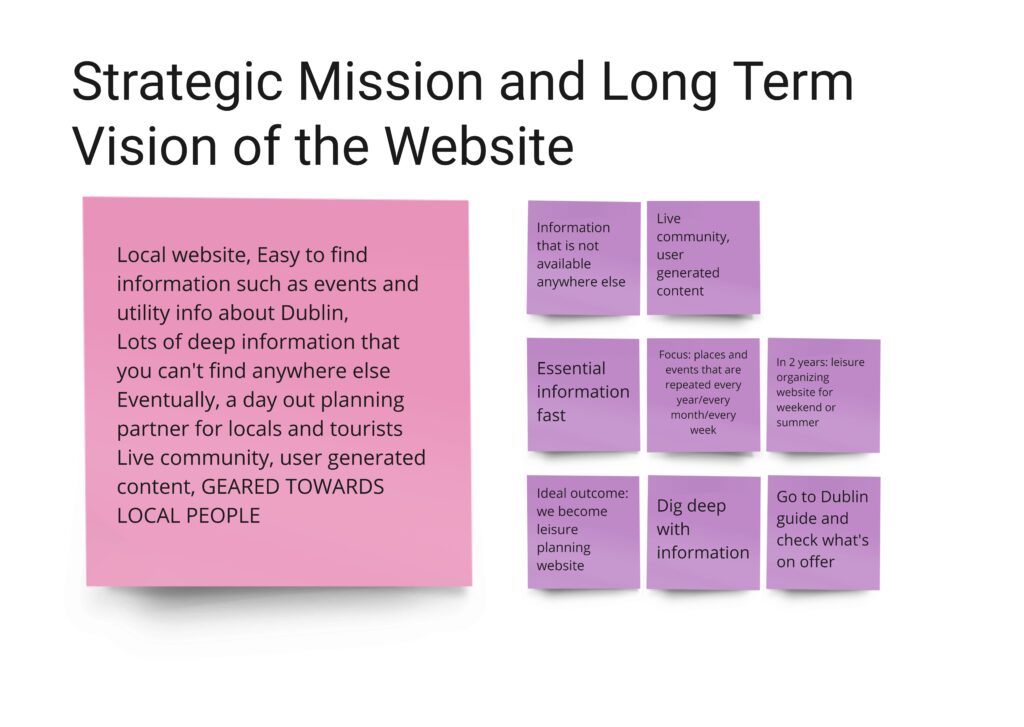 Strategic Mission and Long Term Vision of the Website

Local website, Easy to find information such as events and utility info about Dublin,
Lots of deep information that you can't find anywhere else
Eventually, a day out planning partner for locals and tourists
Live community, user generated content, GEARED TOWARDS LOCAL PEOPLE

Information that is not available anywhere else

Live community, user generated content

Essential information fast

Focus: places and events that are repeated every year/every month/every week

In 2 years: leisure organizing website for weekend or summer

Ideal outcome: we become leisure planning website

Dig deep with information

Go to Dublin guide and check what's on offer